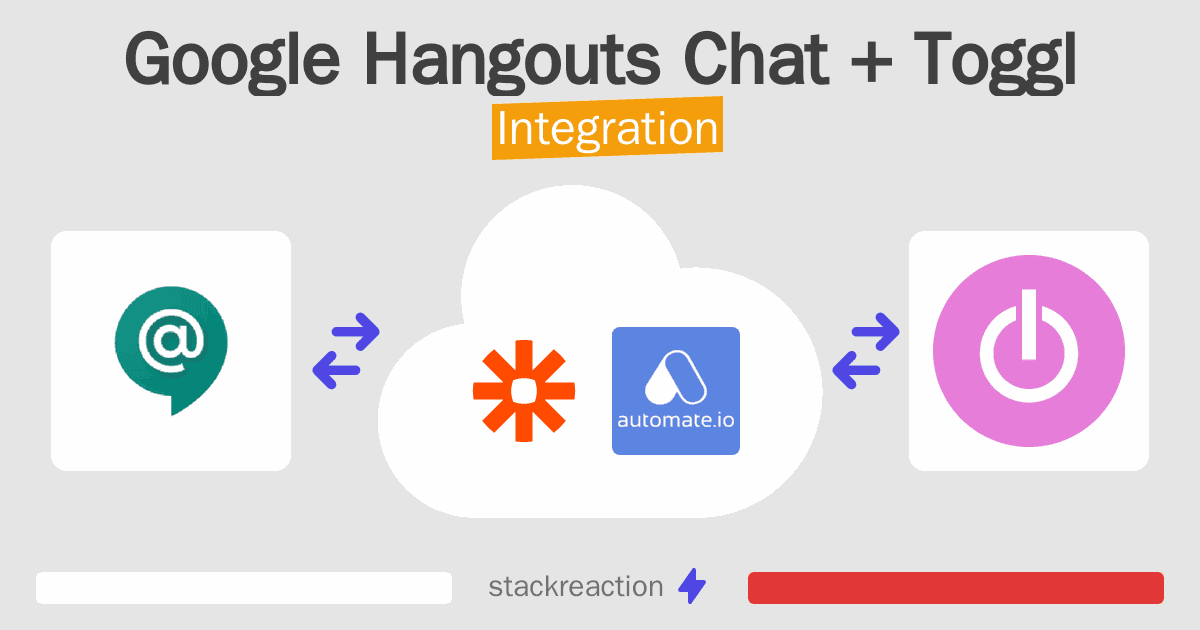 Google Hangouts Chat + Toggl
Integration

@

automate.io

stackreaction